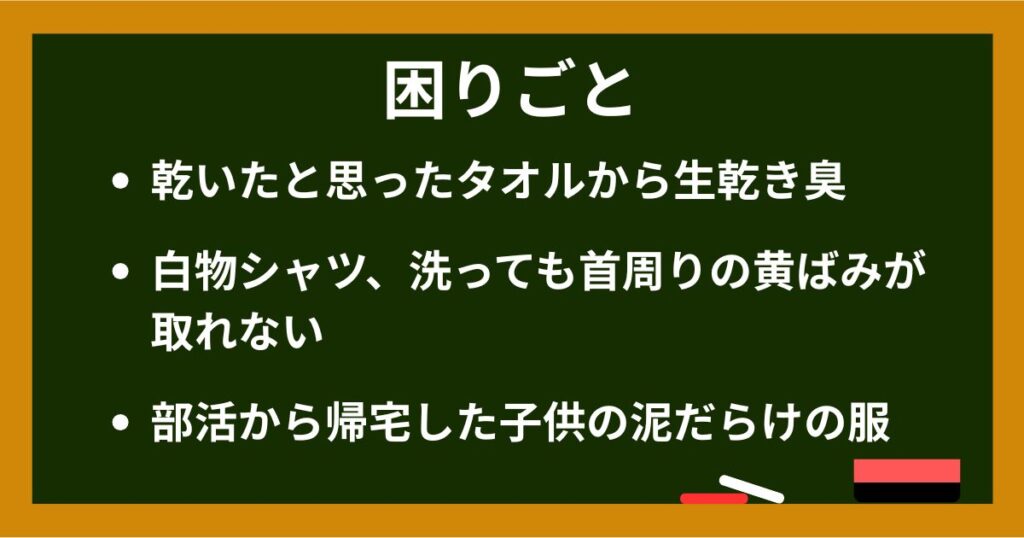 困りごと

• 乾いたと思ったタオルから生乾き臭

• 白物シャツ、洗っても首周りの黄ばみが取れない

• 部活から帰宅した子供の泥だらけの服